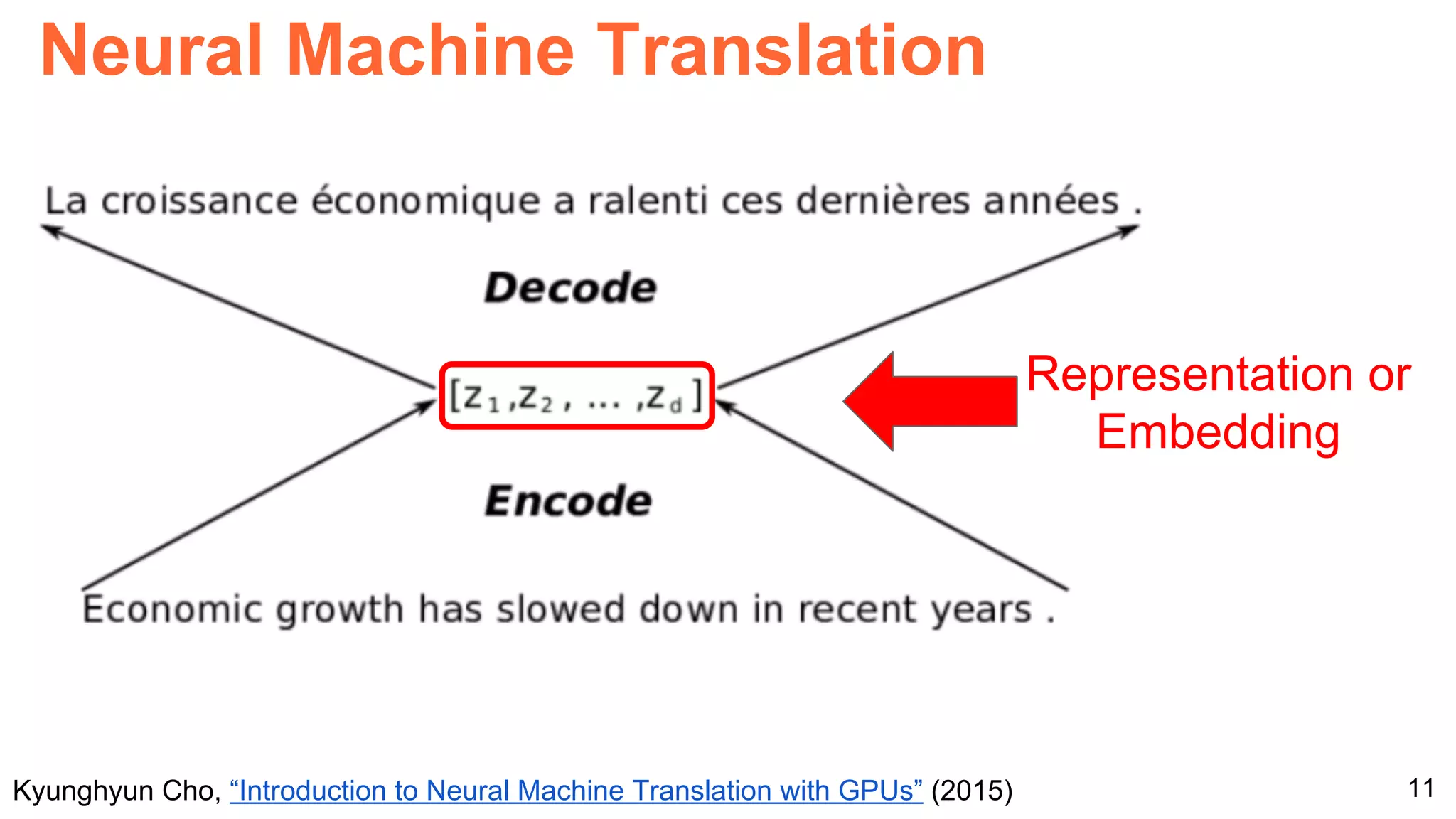 Neural Machine Translation

La croissance économique a ralenti ces dernières années .

Decode

$[z_1, z_2, \ldots, z_d]$

Representation or Embedding

Encode

Economic growth has slowed down in recent years .

Kyunghyun Cho, “Introduction to Neural Machine Translation with GPUs” (2015)

11